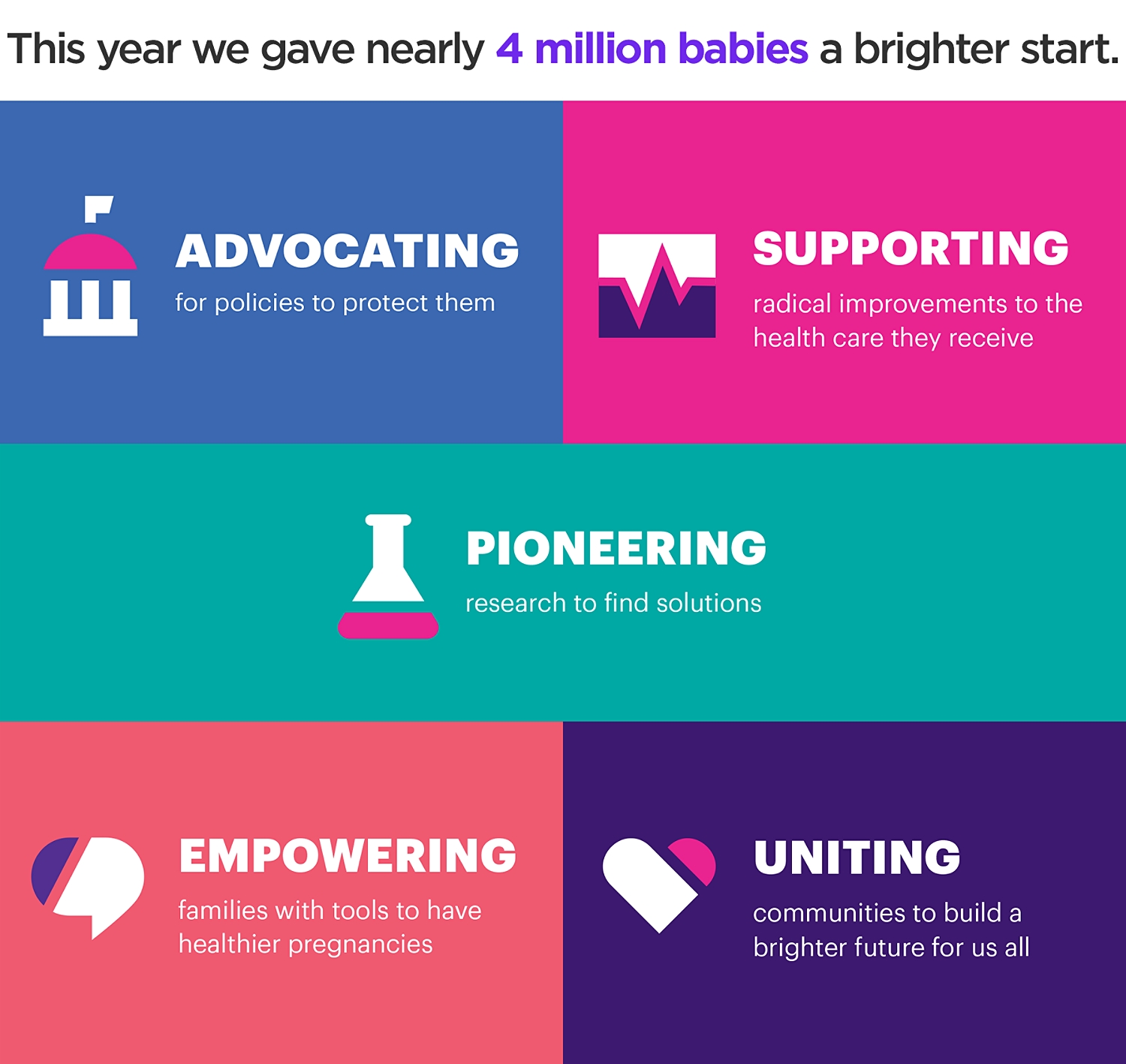 This year we gave nearly 4 million babies a brighter start.

ADVOCATING
for policies to protect them

SUPPORTING
radical improvements to the health care they receive

PIONEERING
research to find solutions

EMPOWERING
families with tools to have healthier pregnancies

UNITING
communities to build a brighter future for us all